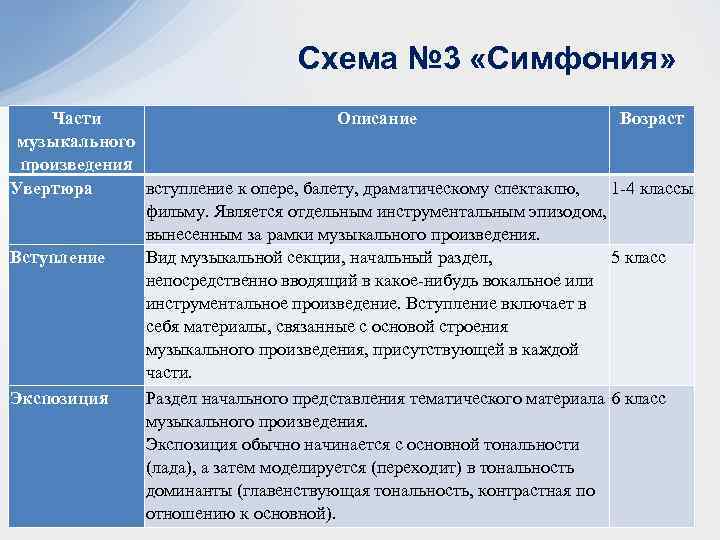 Схема №3 «Симфония»

| Части музыкального произведения | Описание | Возраст |
|---|---|---|
| Увертюра | вступление к опере, балету, драматическому спектаклю, фильму. Является отдельным инструментальным эпизодом, вынесенным за рамки музыкального произведения. | 1-4 классы |
| Вступление | Вид музыкальной секции, начальный раздел, непосредственно вводящий в какое-нибудь вокальное или инструментальное произведение. Вступление включает в себя материалы, связанные с основой строения музыкального произведения, присутствующей в каждой части. | 5 класс |
| Экспозиция | Раздел начального представления тематического материала музыкального произведения. Экспозиция обычно начинается с основной тональности (лада), а затем моделируется (переходит) в тональность доминанты (главенствующая тональность, контрастная по отношению к основной). | 6 класс |